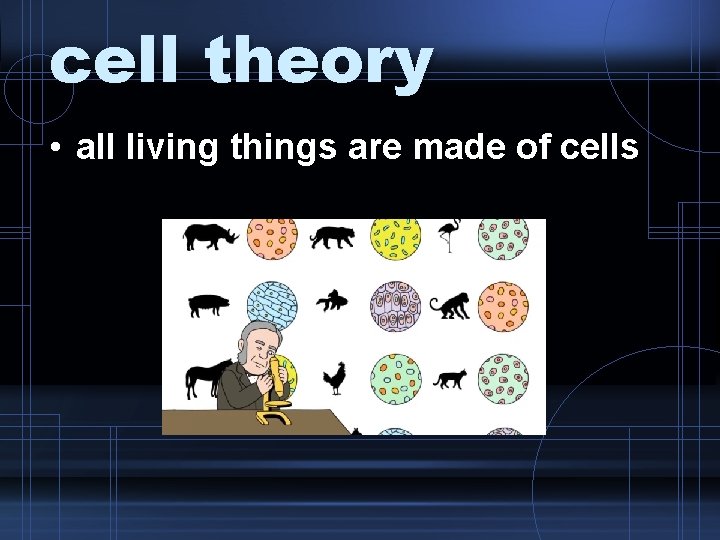 cell theory

• all living things are made of cells